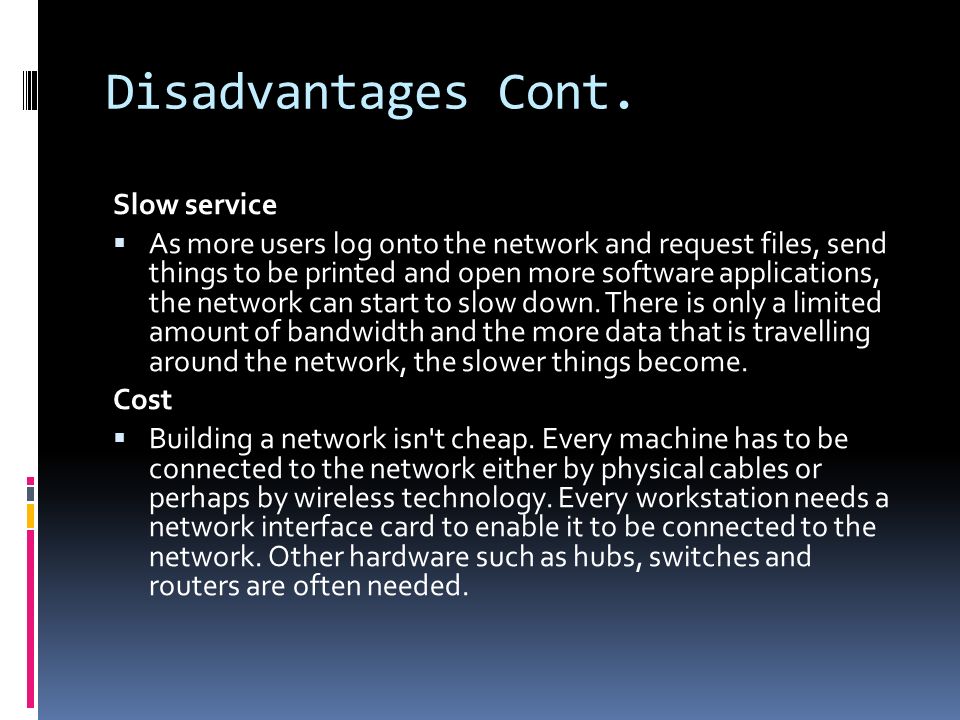 Disadvantages Cont.

Slow service

▪ As more users log onto the network and request files, send things to be printed and open more software applications, the network can start to slow down. There is only a limited amount of bandwidth and the more data that is travelling around the network, the slower things become.

Cost

▪ Building a network isn't cheap. Every machine has to be connected to the network either by physical cables or perhaps by wireless technology. Every workstation needs a network interface card to enable it to be connected to the network. Other hardware such as hubs, switches and routers are often needed.